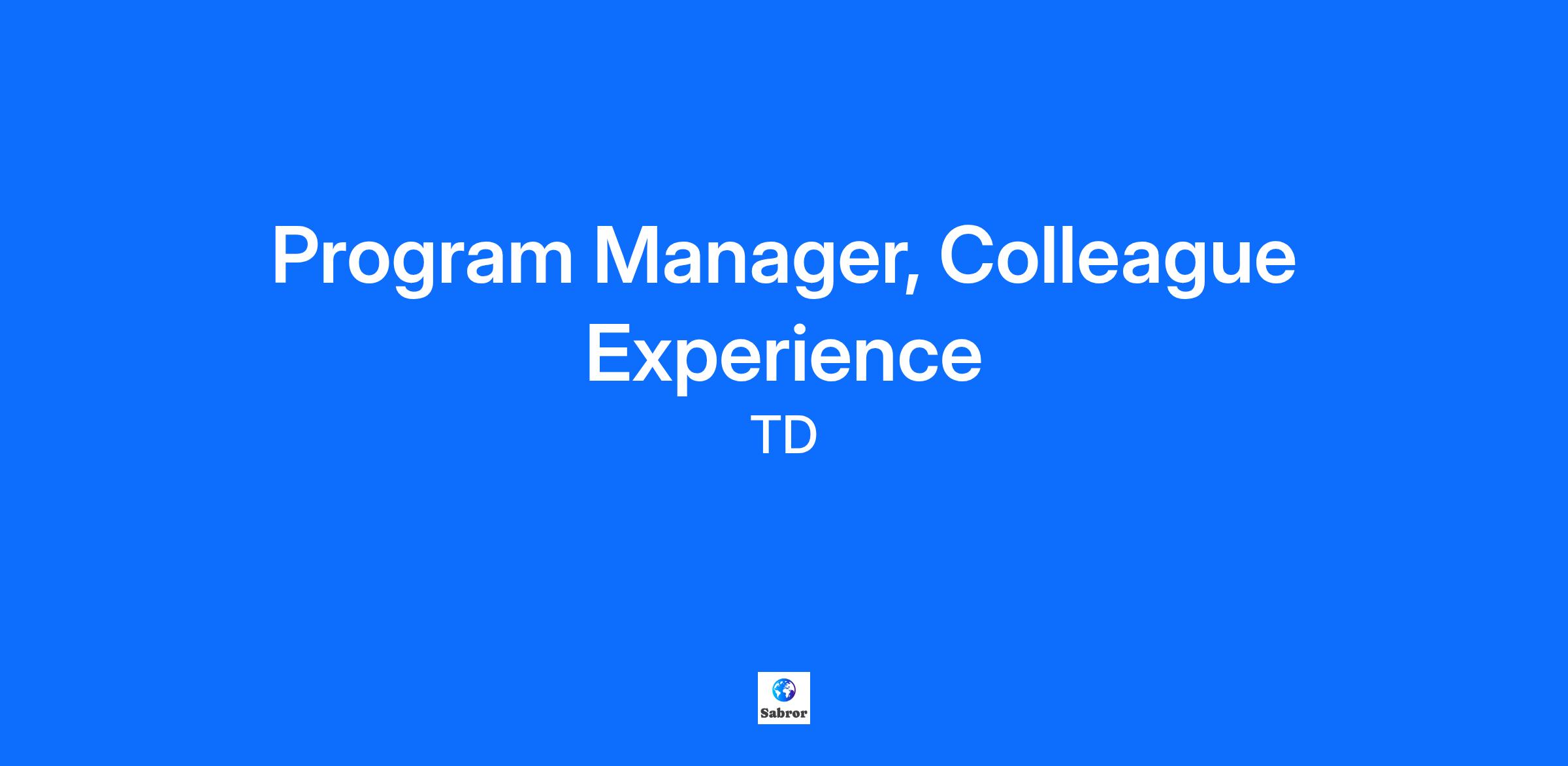 Program Manager, Colleague Experience

TD

Sabror